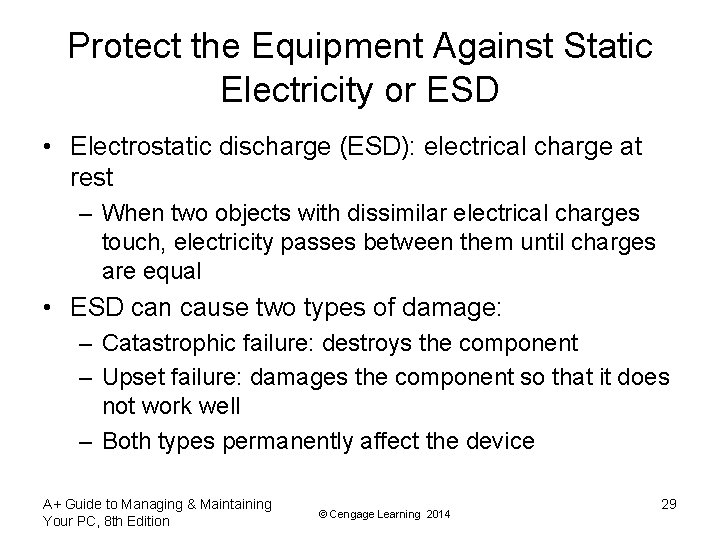 Protect the Equipment Against Static Electricity or ESD

• Electrostatic discharge (ESD): electrical charge at rest
  – When two objects with dissimilar electrical charges touch, electricity passes between them until charges are equal
• ESD can cause two types of damage:
  – Catastrophic failure: destroys the component
  – Upset failure: damages the component so that it does not work well
  – Both types permanently affect the device

A+ Guide to Managing & Maintaining Your PC, 8th Edition

© Cengage Learning 2014

29